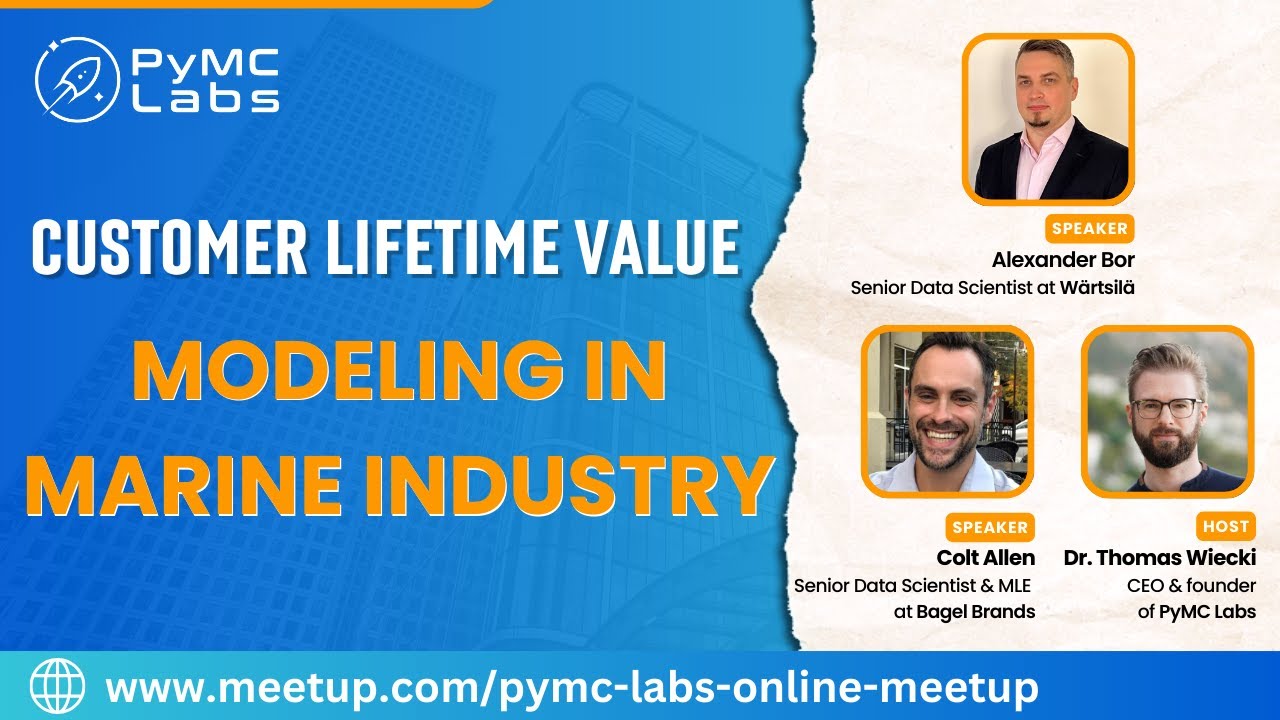 PyMC Labs

CUSTOMER LIFETIME VALUE

MODELING IN MARINE INDUSTRY

SPEAKER
Alexander Bor
Senior Data Scientist at Wärtsilä

SPEAKER
Colt Allen
Senior Data Scientist & MLE at Bagel Brands

HOST
Dr. Thomas Wiecki
CEO & founder of PyMC Labs

www.meetup.com/pymc-labs-online-meetup